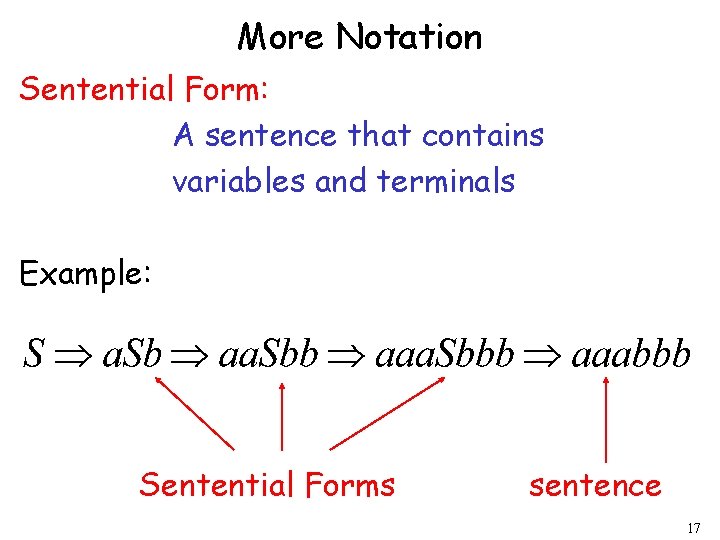 More Notation

Sentential Form:

A sentence that contains variables and terminals

Example:

$S \Rightarrow aSb \Rightarrow aaSbb \Rightarrow aaaSbbb \Rightarrow aaabbb$

Sentential Forms

sentence

17